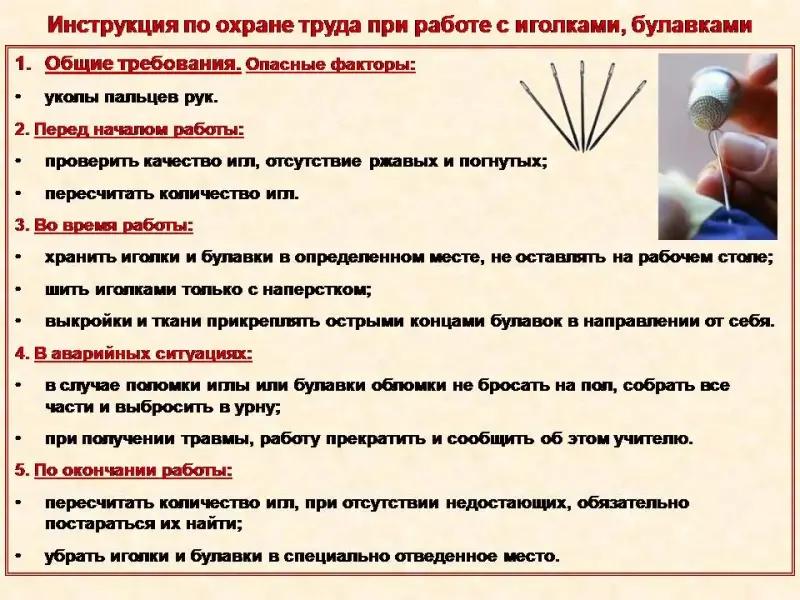 Инструкция по охране труда при работе с иголками, булавками

1. Общие требования. Опасные факторы:

• уколы пальцев рук.

2. Перед началом работы:

• проверить качество игл, отсутствие ржавых и погнутых;

• пересчитать количество игл.

3. Во время работы:

• хранить иголки и булавки в определенном месте, не оставлять на рабочем столе;

• шить иголками только с наперстком;

• выкройки и ткани прикреплять острыми концами булавок в направлении от себя.

4. В аварийных ситуациях:

• в случае поломки иглы или булавки обломки не бросать на пол, собрать все части и выбросить в урну;

• при получении травмы, работу прекратить и сообщить об этом учителю.

5. По окончании работы:

• пересчитать количество игл, при отсутствии недостающих, обязательно постараться их найти;

• убрать иголки и булавки в специально отведенное место.